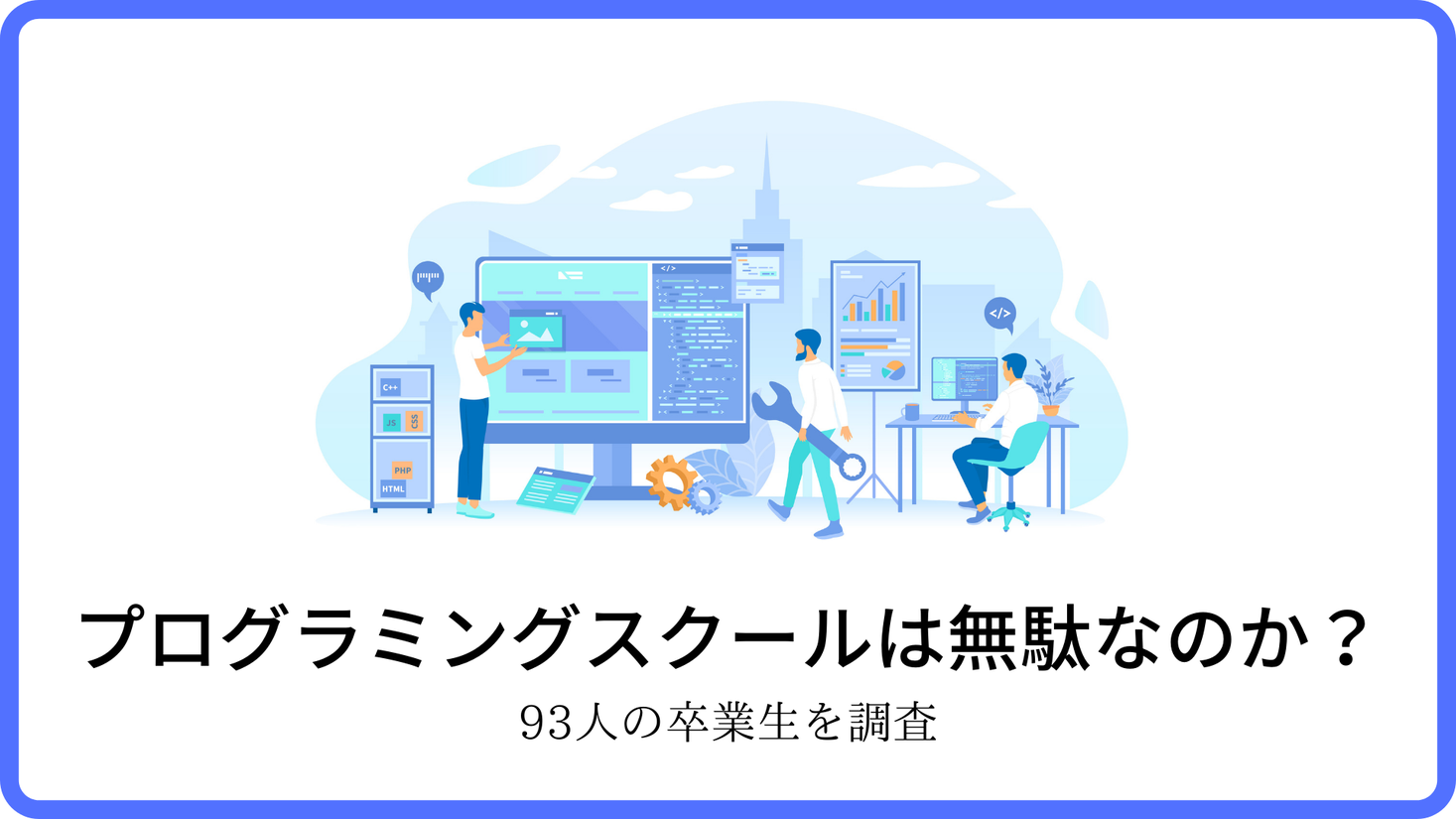 C++
JS CSS
PHP
HTML
</>
</>

プログラミングスクールは無駄なのか？
93人の卒業生を調査